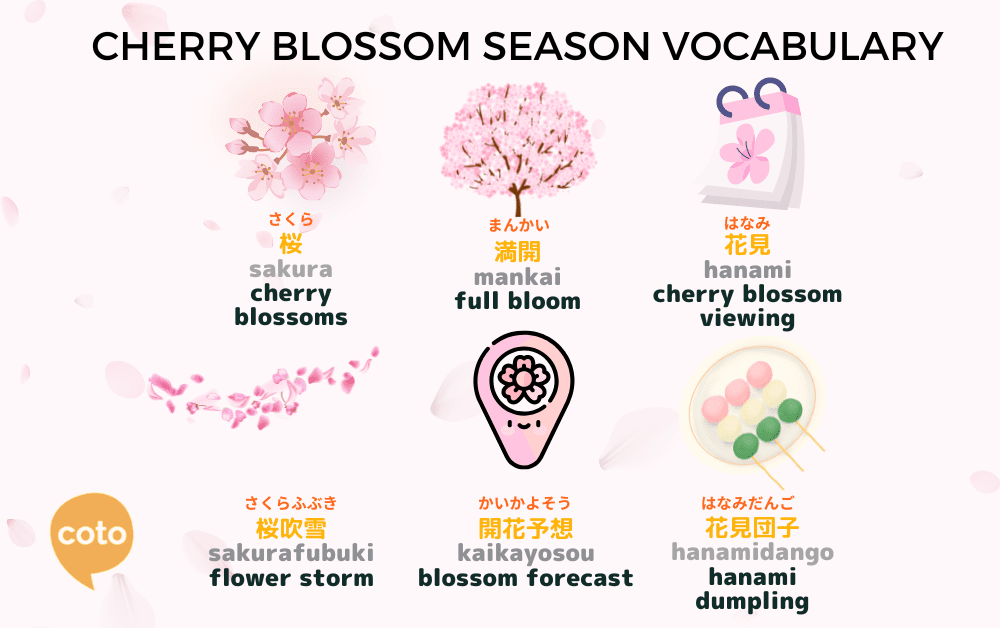 CHERRY BLOSSOM SEASON VOCABULARY

さくら
桜
sakura
cherry blossoms

まんかい
満開
mankai
full bloom

はなみ
花見
hanami
cherry blossom viewing

さくらふぶき
桜吹雪
sakurafubuki
flower storm

かいかよそう
開花予想
kaikayosou
blossom forecast

はなみだんご
花見団子
hanamidango
hanami dumpling

coto